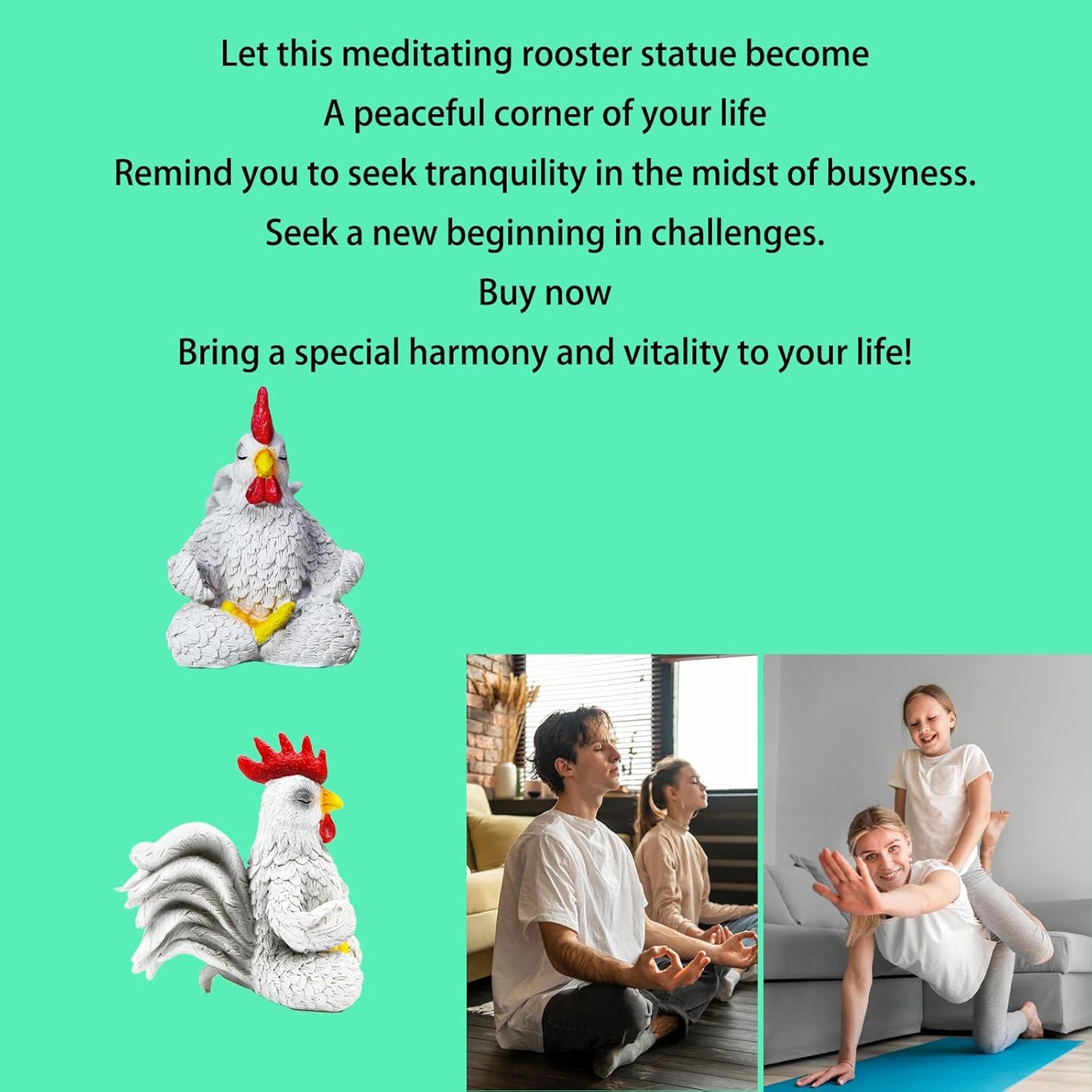 Let this meditating rooster statue become
A peaceful corner of your life
Remind you to seek tranquility in the midst of busyness.
Seek a new beginning in challenges.
Buy now
Bring a special harmony and vitality to your life!